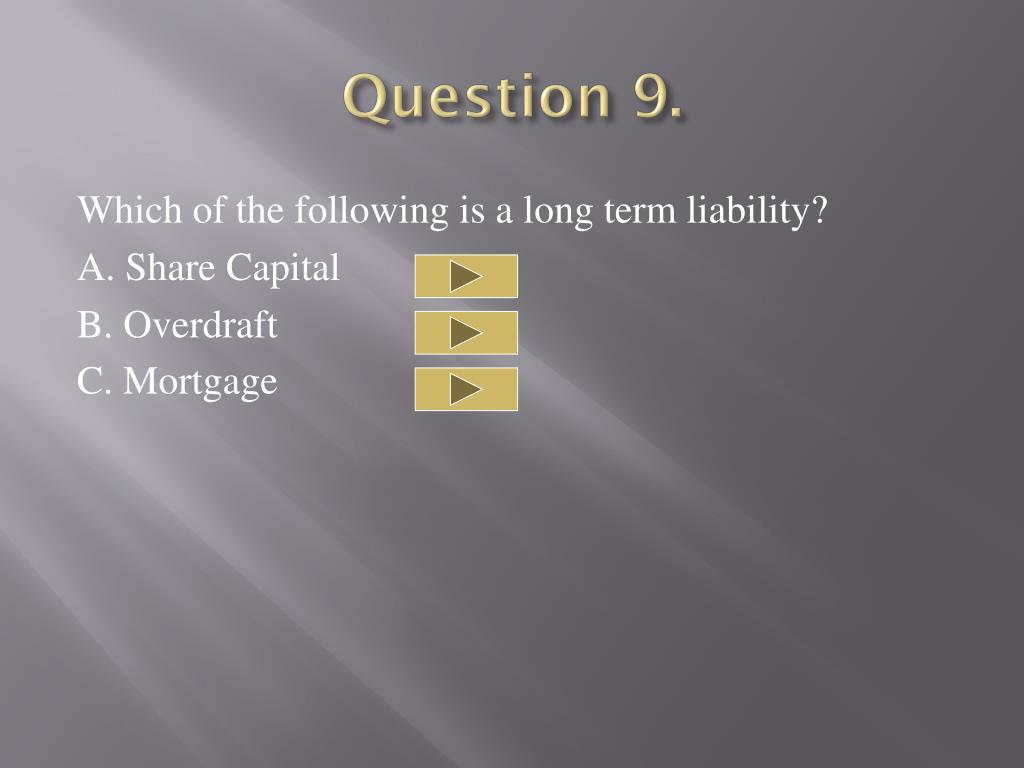 Question 9.

Which of the following is a long term liability?

A. Share Capital

B. Overdraft

C. Mortgage